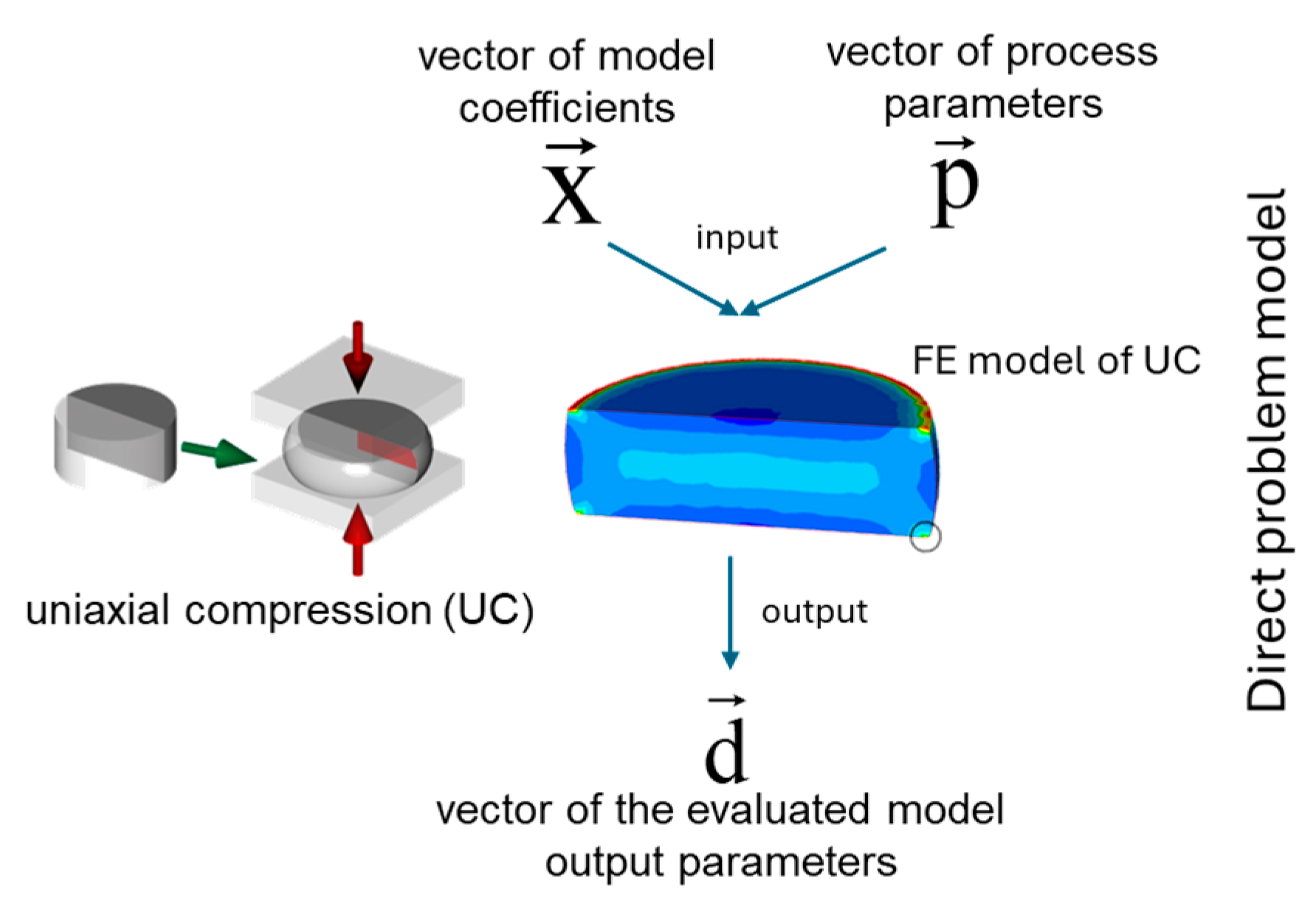 vector of model coefficients
$\vec{x}$

vector of process parameters
$\vec{p}$

input

FE model of UC

uniaxial compression (UC)

output

$\vec{d}$
vector of the evaluated model output parameters

Direct problem model